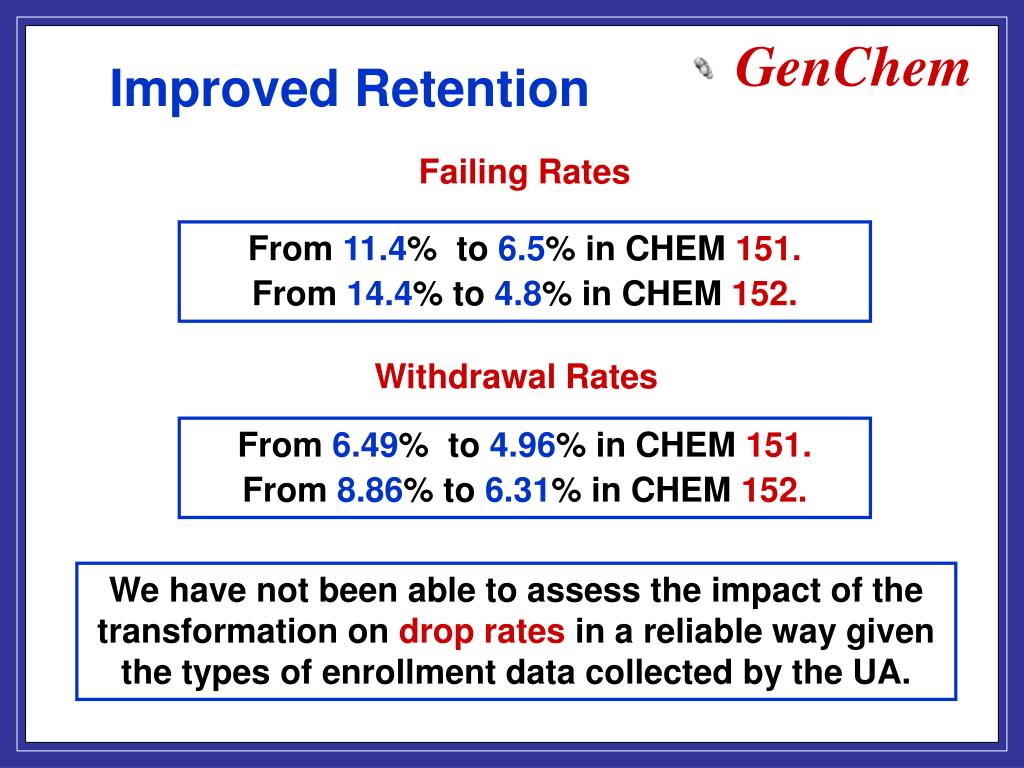 Improved Retention

GenChem

Failing Rates

From 11.4% to 6.5% in CHEM 151.
From 14.4% to 4.8% in CHEM 152.

Withdrawal Rates

From 6.49% to 4.96% in CHEM 151.
From 8.86% to 6.31% in CHEM 152.

We have not been able to assess the impact of the transformation on drop rates in a reliable way given the types of enrollment data collected by the UA.